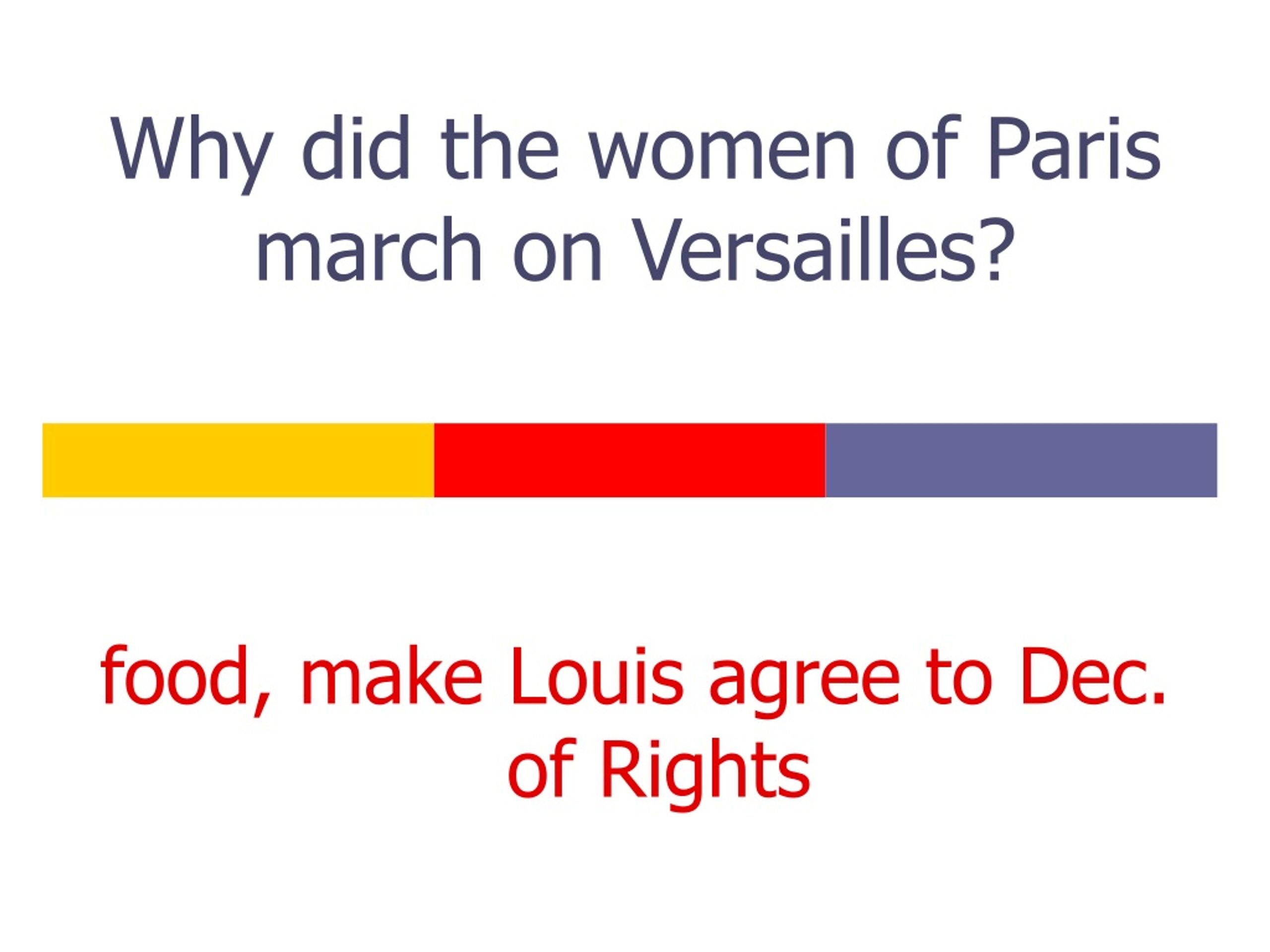 Why did the women of Paris march on Versailles?

food, make Louis agree to Dec. of Rights